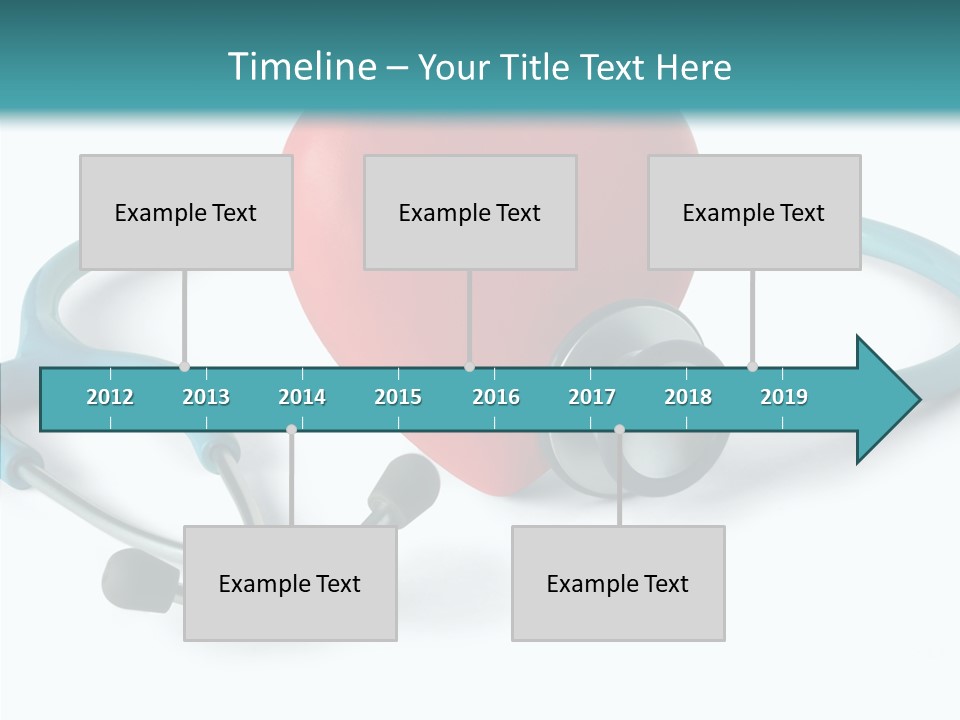 Timeline – Your Title Text Here

Example Text

Example Text

Example Text

2012 2013 2014 2015 2016 2017 2018 2019

Example Text

Example Text